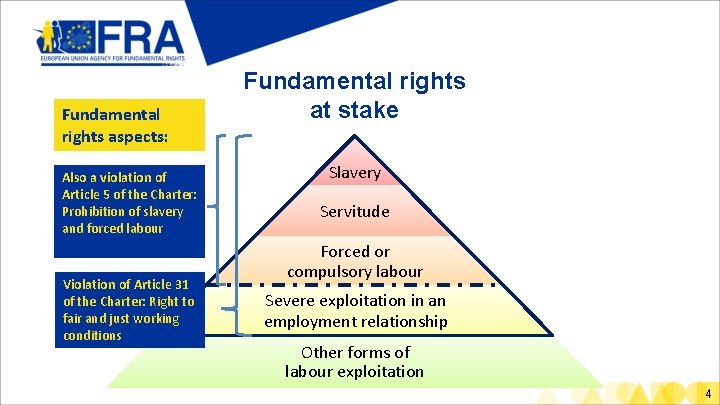 FRA
EUROPEAN UNION AGENCY FOR FUNDAMENTAL RIGHTS

Fundamental rights at stake

Fundamental rights aspects:

Also a violation of Article 5 of the Charter: Prohibition of slavery and forced labour

Violation of Article 31 of the Charter: Right to fair and just working conditions

Slavery

Servitude

Forced or compulsory labour

Severe exploitation in an employment relationship

Other forms of labour exploitation

4